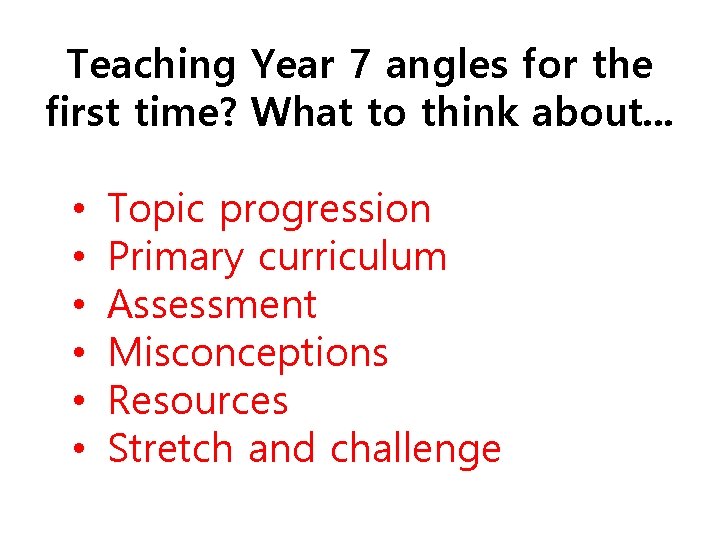 Teaching Year 7 angles for the first time? What to think about...

• Topic progression
• Primary curriculum
• Assessment
• Misconceptions
• Resources
• Stretch and challenge